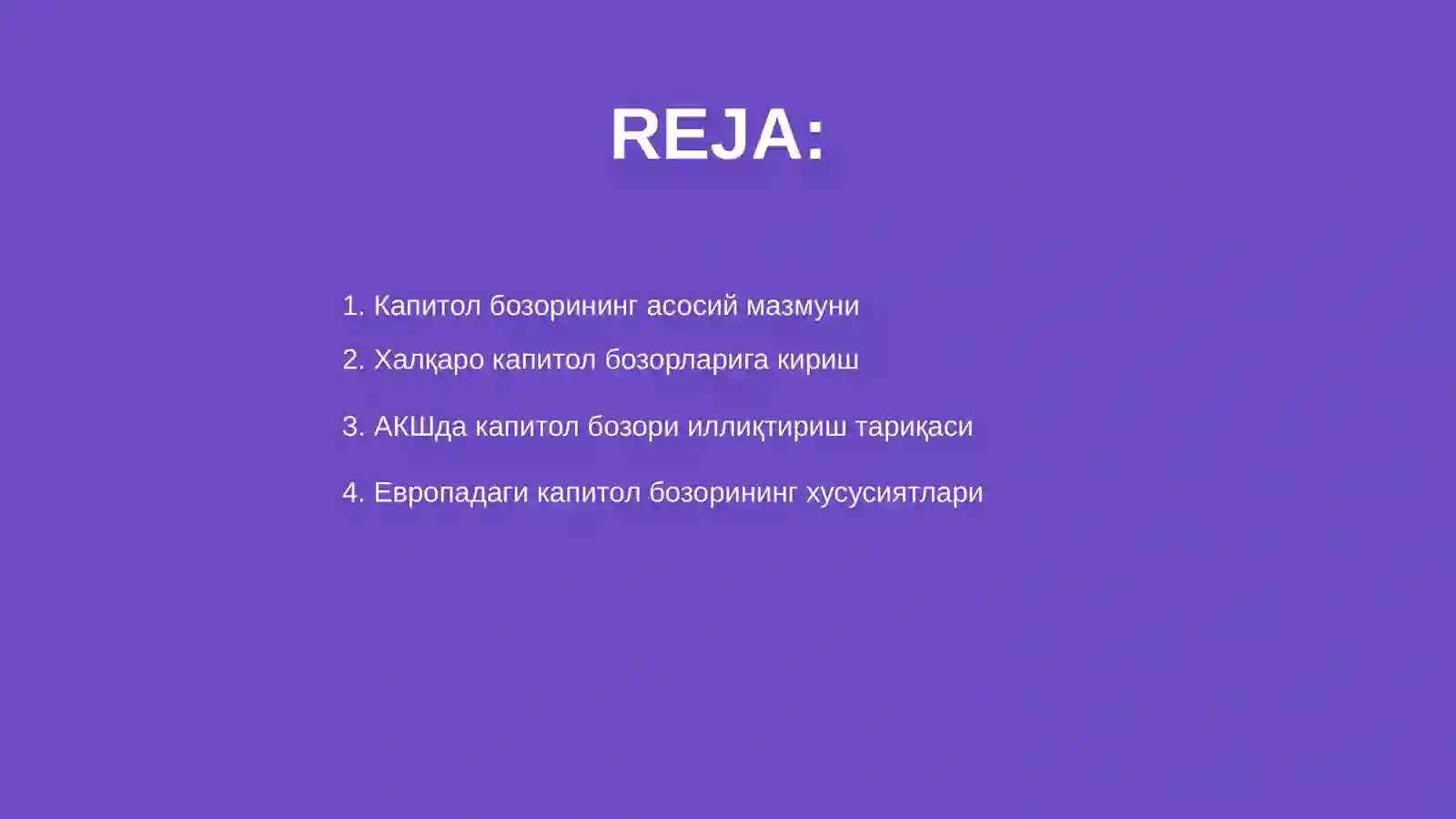 REJA:

1. Капитол бозорининг асосий мазмуни

2. Халқаро капитол бозорларига кириш

3. АКШда капитол бозори иллиқтириш тариқаси

4. Европадаги капитол бозорининг хусусиятлари